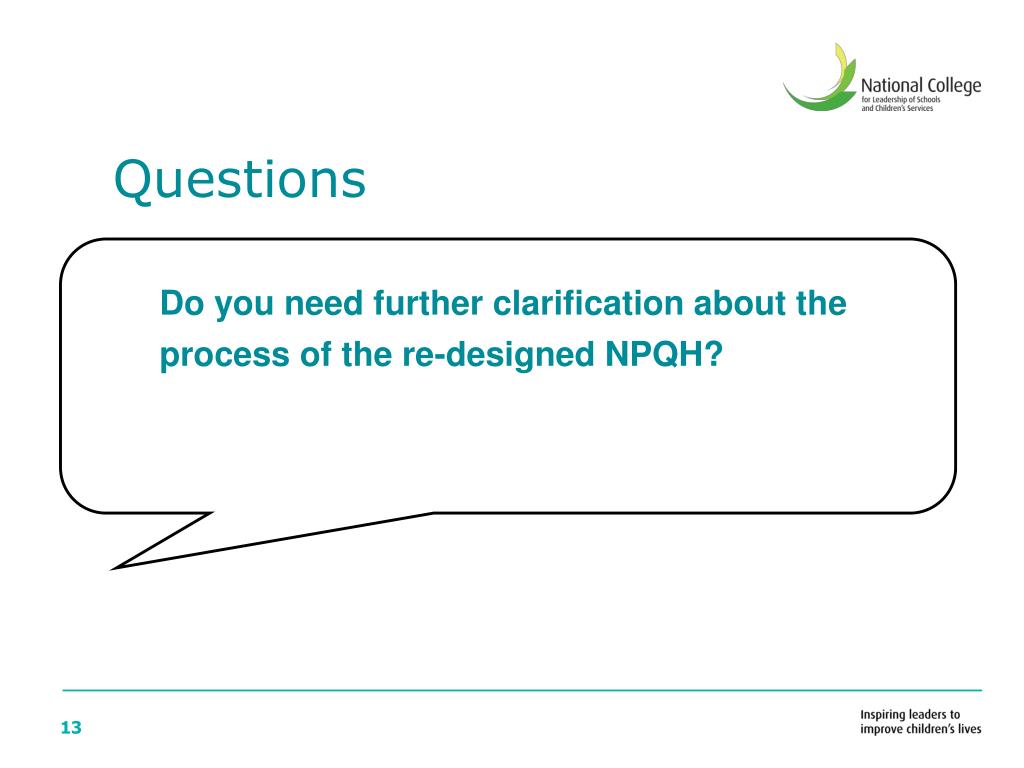 National College
for Leadership of Schools
and Children's Services

Questions

Do you need further clarification about the process of the re-designed NPQH?

13

Inspiring leaders to
improve children's lives